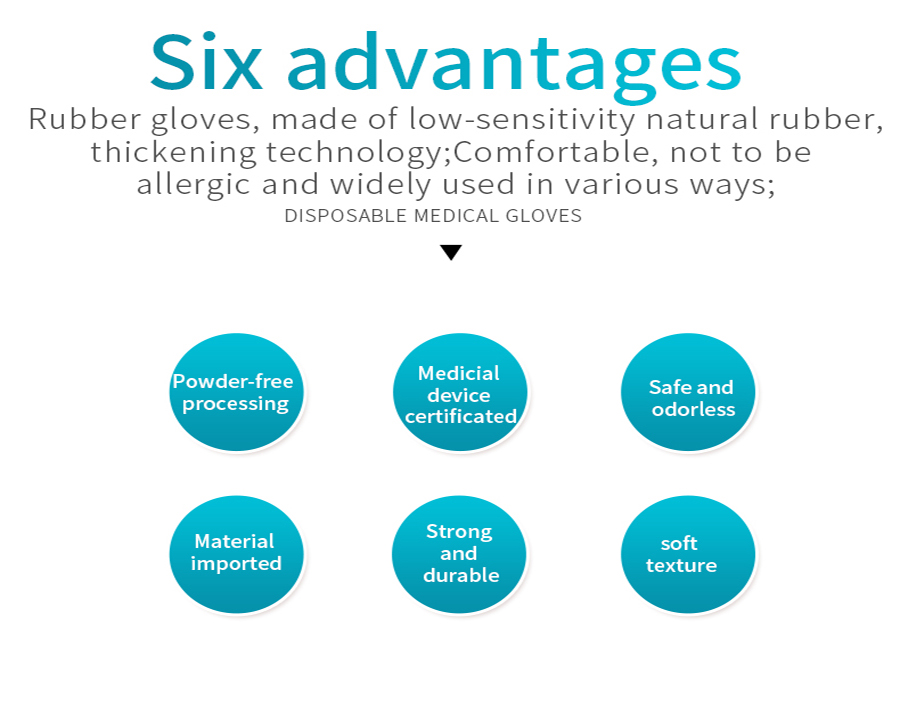 Six advantages

Rubber gloves, made of low-sensitivity natural rubber, thickening technology;Comfortable, not to be allergic and widely used in various ways;

DISPOSABLE MEDICAL GLOVES

Powder-free processing

Medicial device certificated

Safe and odorless

Material imported

Strong and durable

soft texture